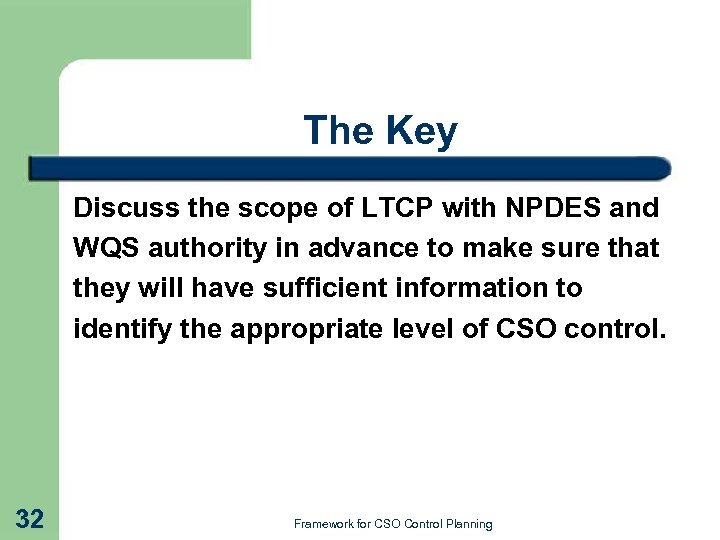 The Key

Discuss the scope of LTCP with NPDES and WQS authority in advance to make sure that they will have sufficient information to identify the appropriate level of CSO control.

32

Framework for CSO Control Planning